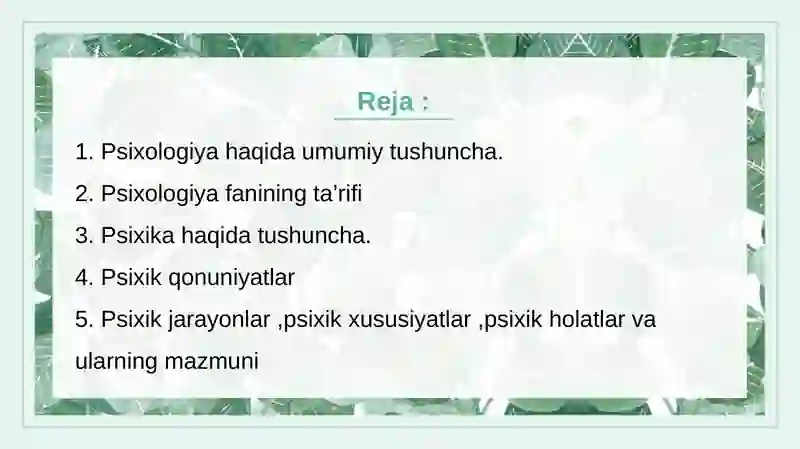 Reja :

1. Psixologiya haqida umumiy tushuncha.

2. Psixologiya fanining ta’rifi

3. Psixika haqida tushuncha.

4. Psixik qonuniyatlar

5. Psixik jarayonlar ,psixik xususiyatlar ,psixik holatlar va ularning mazmuni